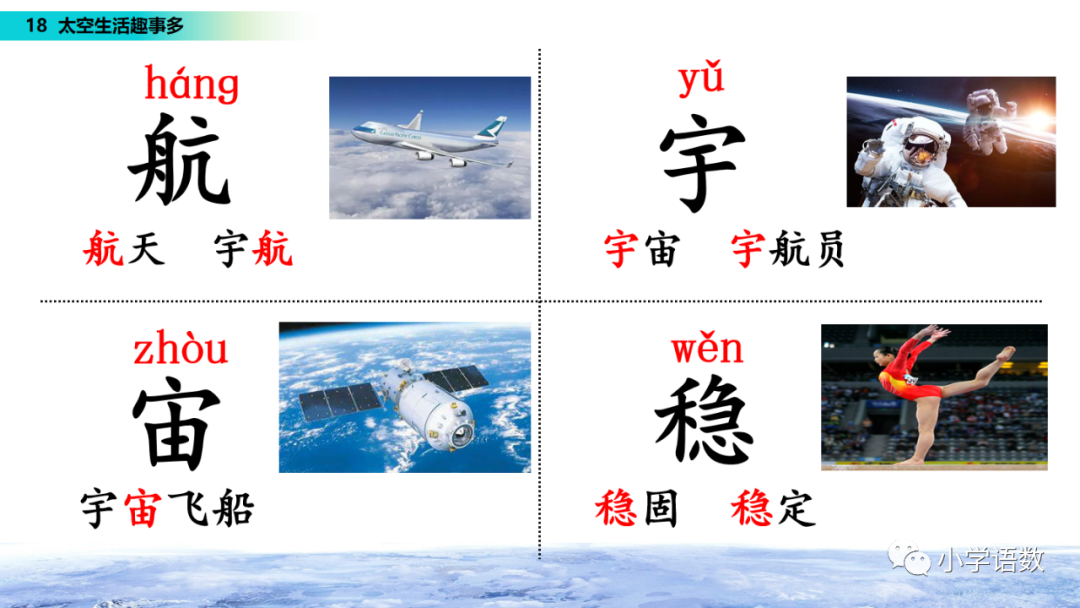 18 太空生活趣事多

háng
航
航天 宇航

yǔ
宇
宇宙 宇航员

zhòu
宙
宇宙飞船

wěn
稳
稳固 稳定

小学语数